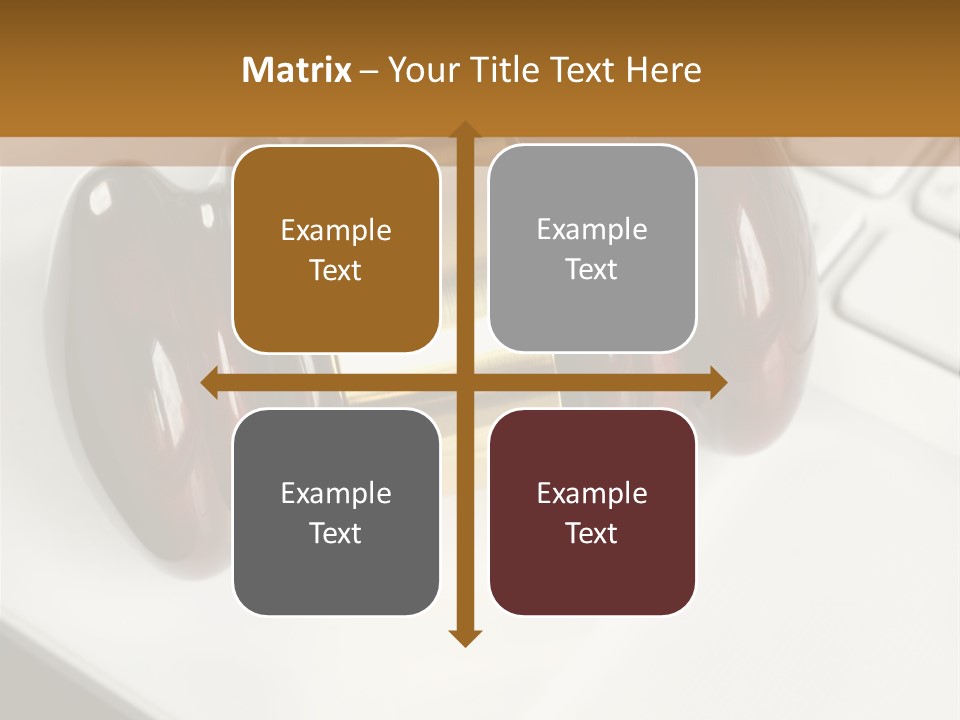 Matrix – Your Title Text Here

Example Text

Example Text

Example Text

Example Text